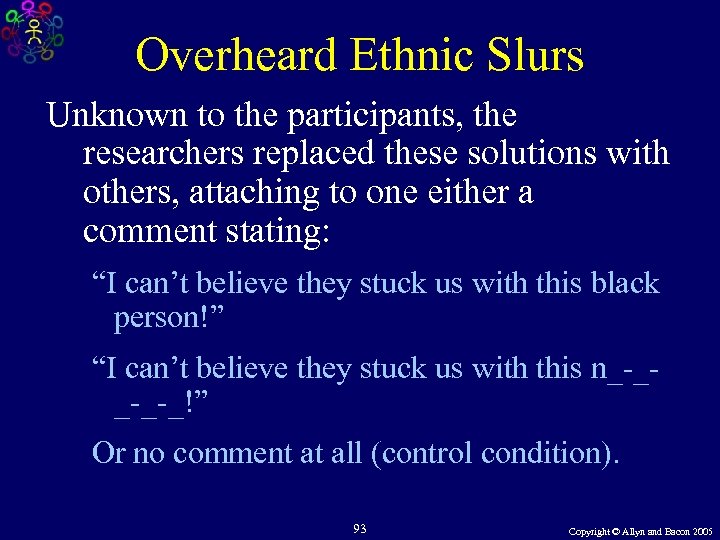 Overheard Ethnic Slurs

Unknown to the participants, the researchers replaced these solutions with others, attaching to one either a comment stating:

“I can’t believe they stuck us with this black person!”

“I can’t believe they stuck us with this n_-_-_-_-_!”

Or no comment at all (control condition).

93

Copyright © Allyn and Bacon 2005